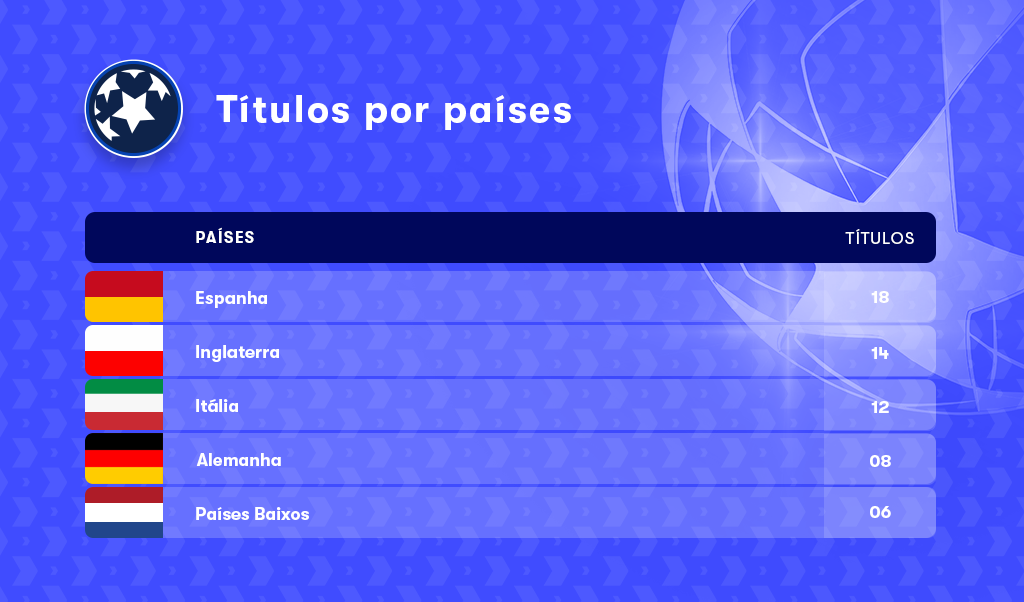 Títulos por países

| PAÍSES | TÍTULOS |
|---|---|
| Espanha | 18 |
| Inglaterra | 14 |
| Itália | 12 |
| Alemanha | 08 |
| Países Baixos | 06 |